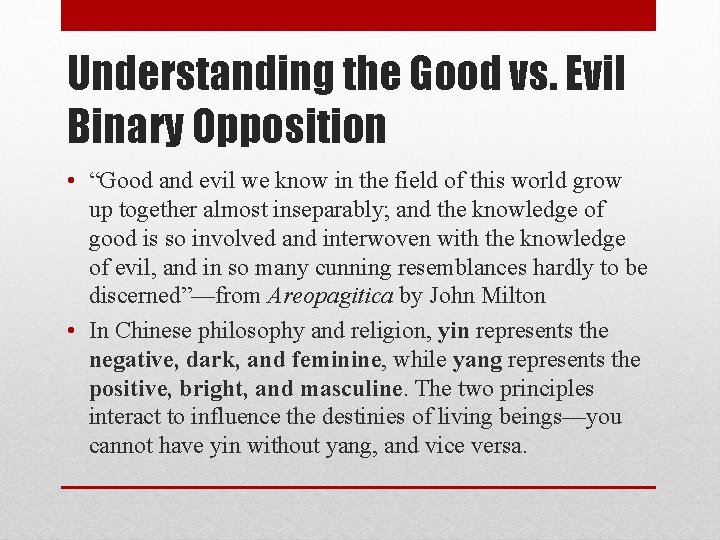 Understanding the Good vs. Evil Binary Opposition

• “Good and evil we know in the field of this world grow up together almost inseparably; and the knowledge of good is so involved and interwoven with the knowledge of evil, and in so many cunning resemblances hardly to be discerned”—from Areopagitica by John Milton

• In Chinese philosophy and religion, yin represents the negative, dark, and feminine, while yang represents the positive, bright, and masculine. The two principles interact to influence the destinies of living beings—you cannot have yin without yang, and vice versa.